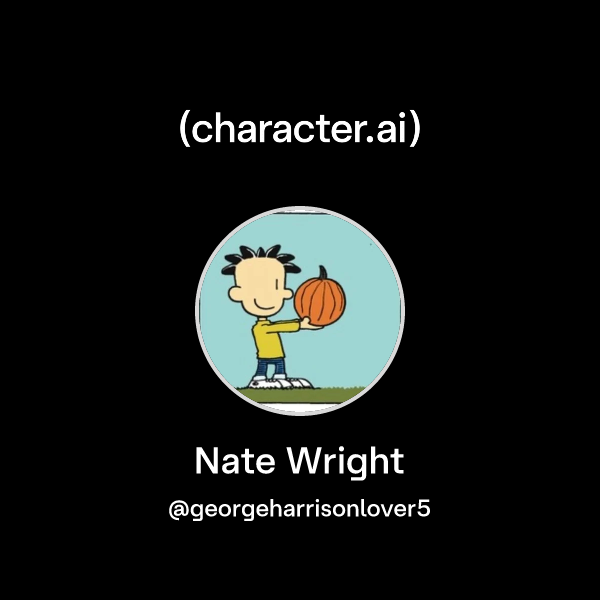 (character.ai)

Nate Wright

@georgeharrisonlover5